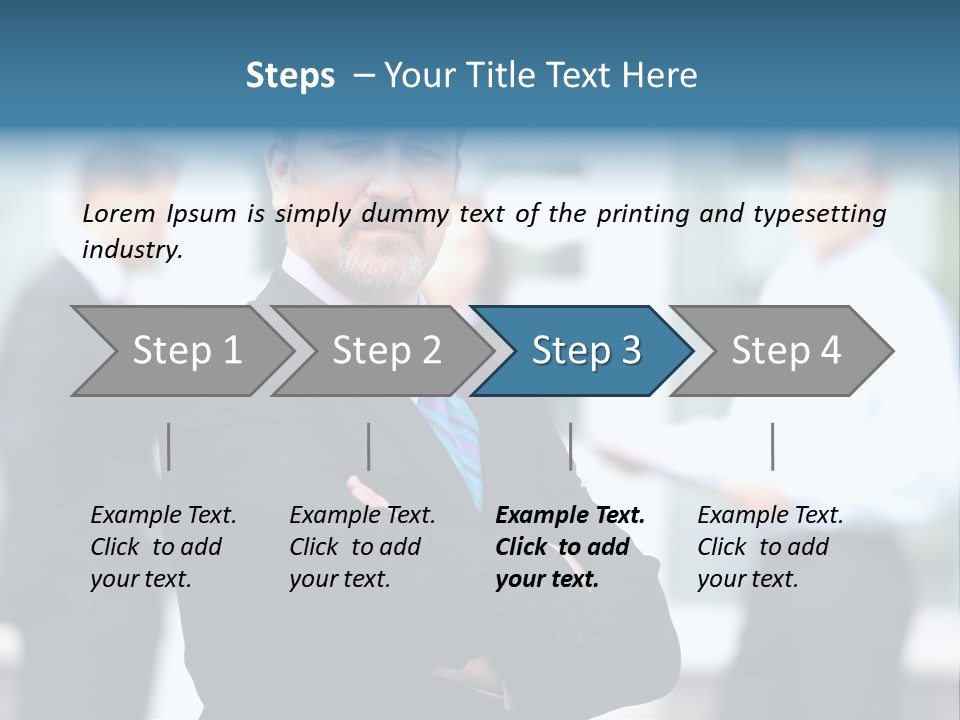 Steps – Your Title Text Here

Lorem Ipsum is simply dummy text of the printing and typesetting industry.

Step 1

Step 2

Step 3

Step 4

Example Text. Click to add your text.

Example Text. Click to add your text.

Example Text. Click to add your text.

Example Text. Click to add your text.